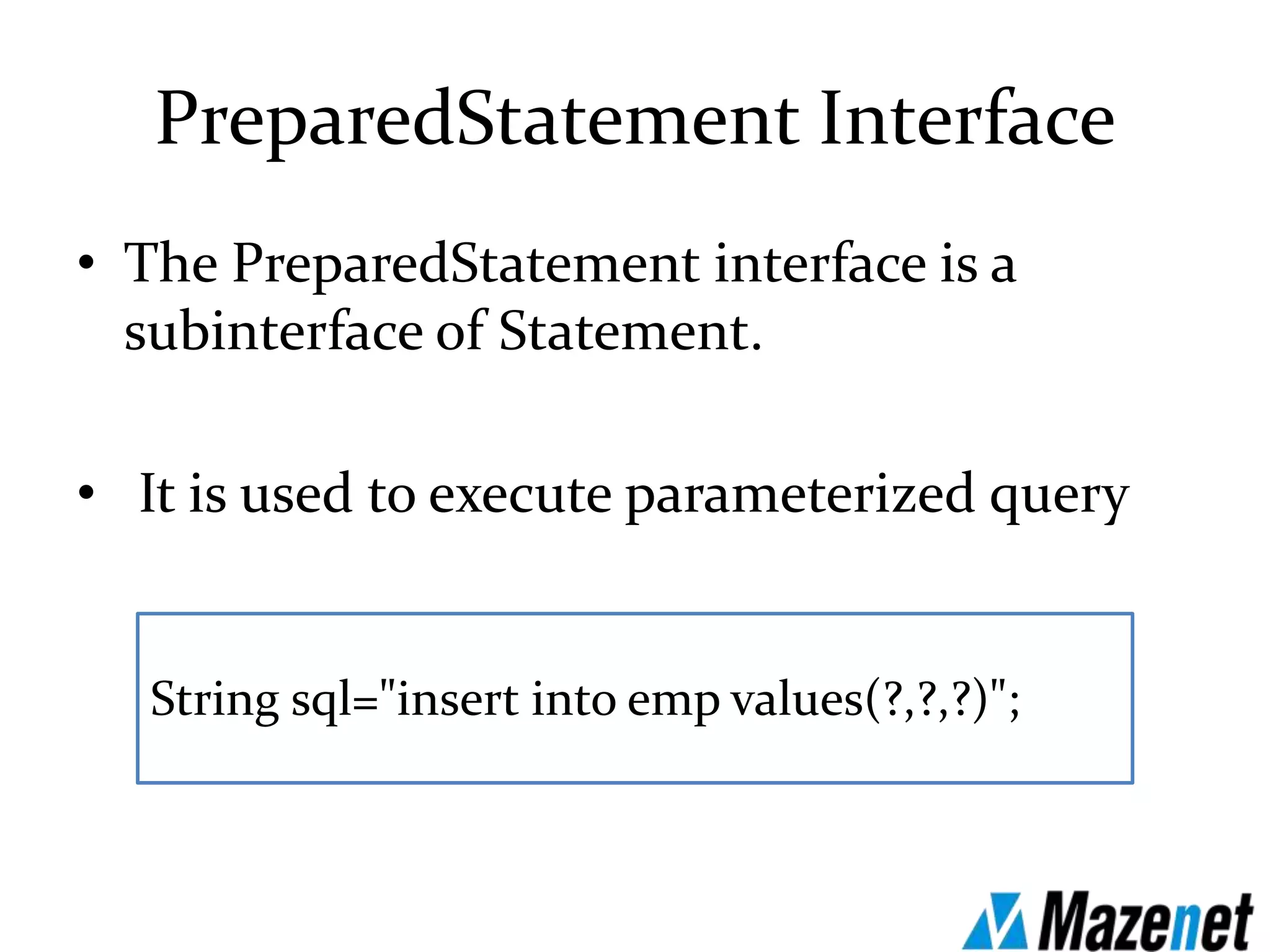 PreparedStatement Interface

• The PreparedStatement interface is a subinterface of Statement.

• It is used to execute parameterized query

String sql="insert into emp values(?,?,?)";

Mazenet